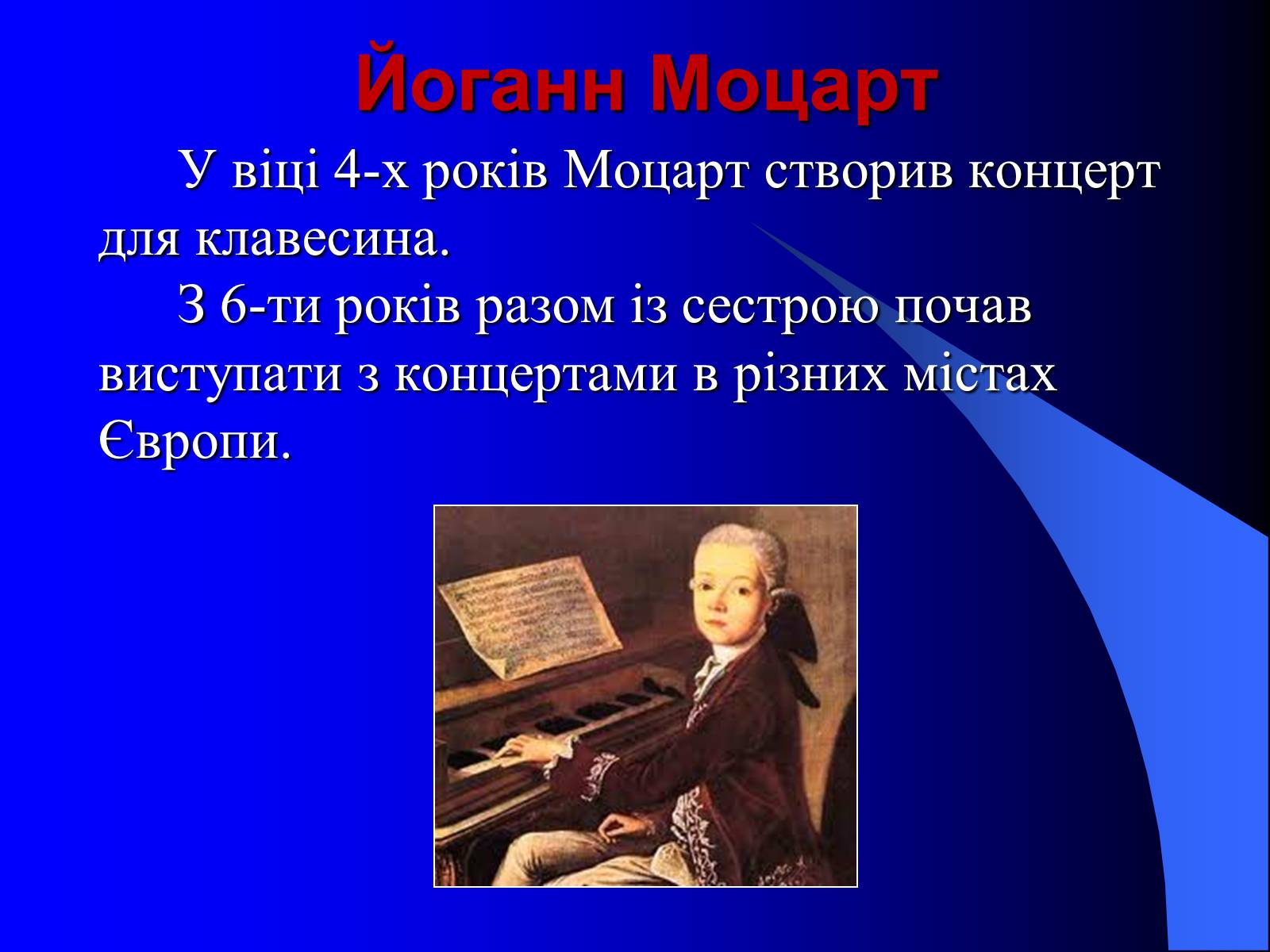 Йоганн Моцарт

У віці 4-х років Моцарт створив концерт для клавесина.

З 6-ти років разом із сестрою почав виступати з концертами в різних містах Європи.